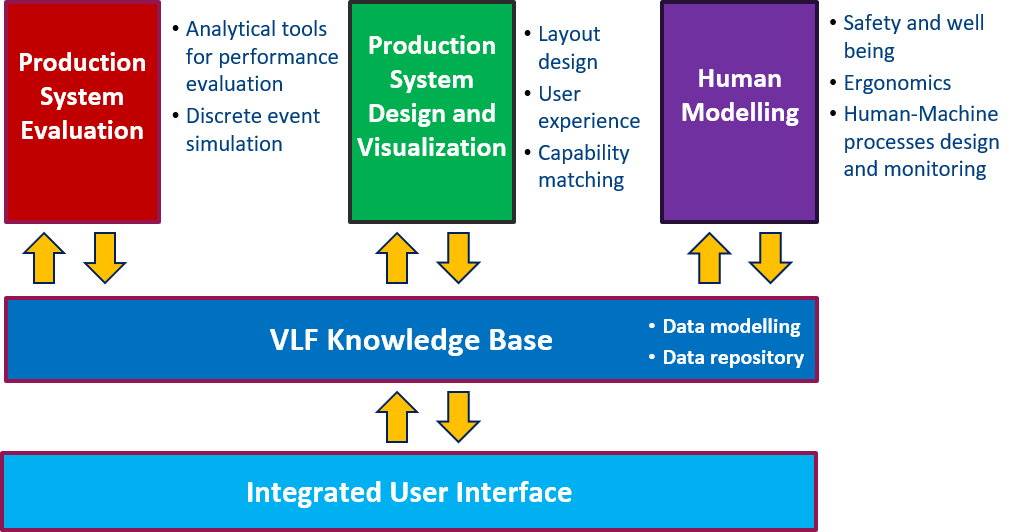 Production System Evaluation

• Analytical tools for performance evaluation
• Discrete event simulation

Production System Design and Visualization

• Layout design
• User experience
• Capability matching

Human Modelling

• Safety and well being
• Ergonomics
• Human-Machine processes design and monitoring

VLF Knowledge Base

• Data modelling
• Data repository

Integrated User Interface